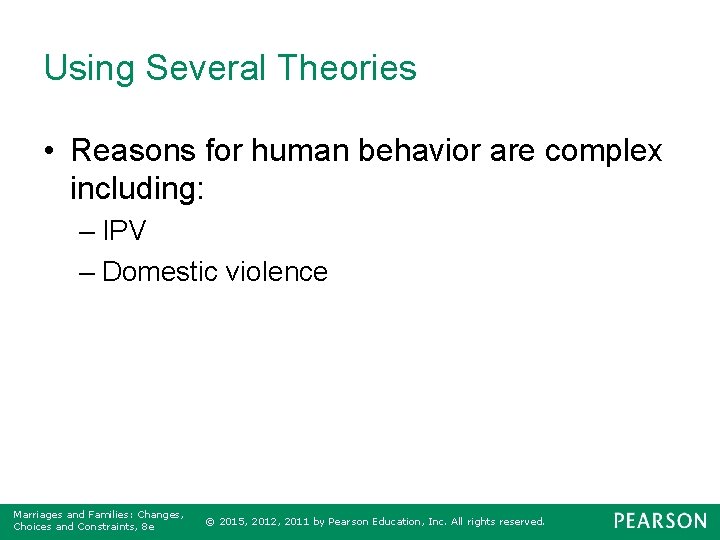 Using Several Theories

• Reasons for human behavior are complex including:
– IPV
– Domestic violence

Marriages and Families: Changes, Choices and Constraints, 8e

© 2015, 2012, 2011 by Pearson Education, Inc. All rights reserved.

PEARSON